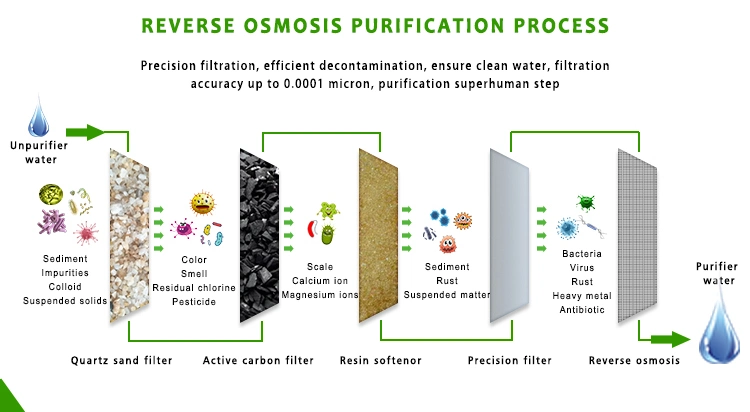 REVERSE OSMOSIS PURIFICATION PROCESS

Precision filtration, efficient decontamination, ensure clean water, filtration accuracy up to 0.0001 micron, purification superhuman step

Unpurifier water

Sediment
Impurities
Colloid
Suspended solids

Color
Smell
Residual chlorine
Pesticide

Scale
Calcium ion
Magnesium ions

Sediment
Rust
Suspended matter

Bacteria
Virus
Rust
Heavy metal
Antibiotic

Purifier water

Quartz sand filter

Active carbon filter

Resin softenor

Precision filter

Reverse osmosis